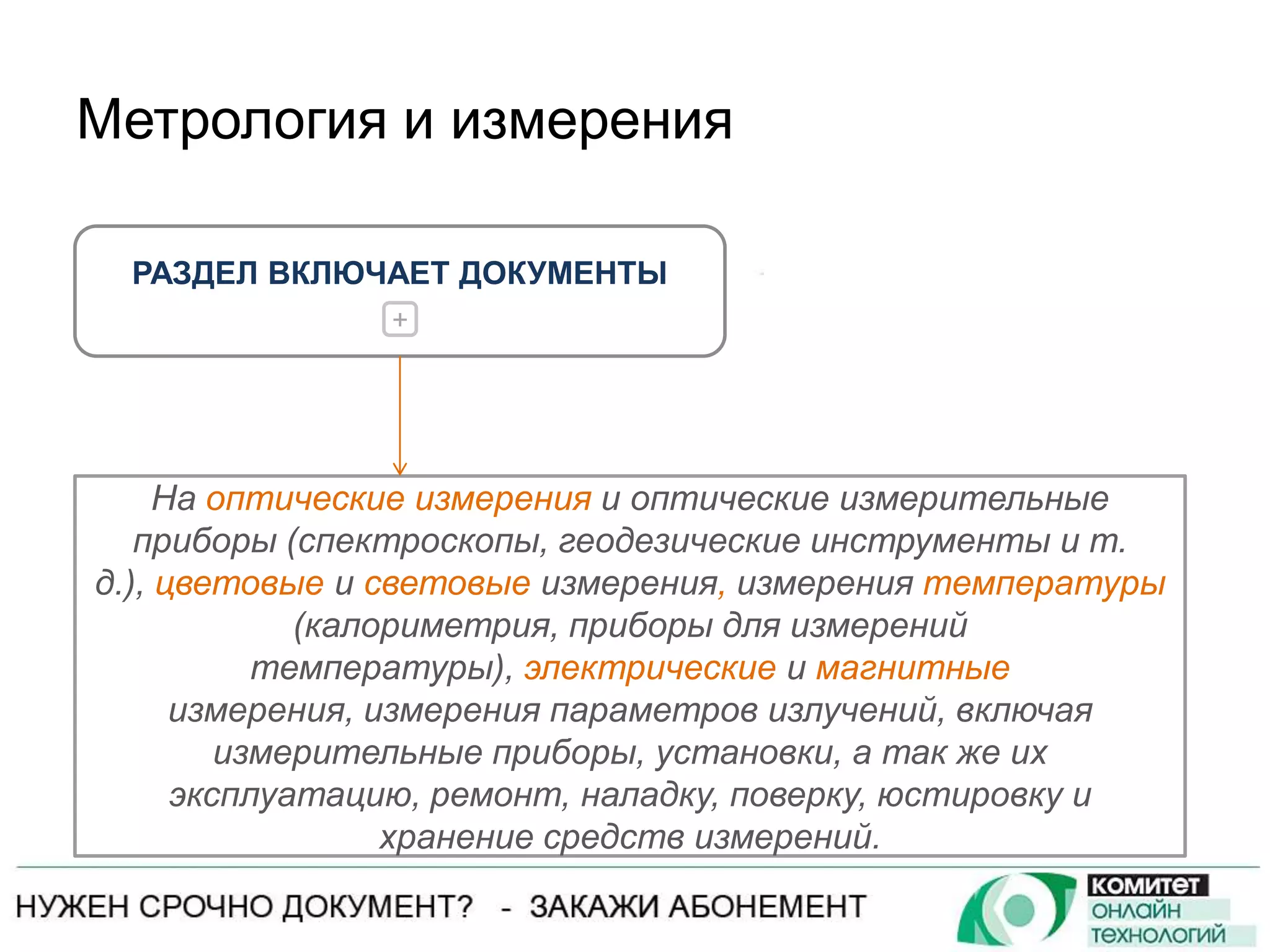 Метрология и измерения

РАЗДЕЛ ВКЛЮЧАЕТ ДОКУМЕНТЫ

+

На оптические измерения и оптические измерительные приборы (спектроскопы, геодезические инструменты и т. д.), цветовые и световые измерения, измерения температуры (калориметрия, приборы для измерений температуры), электрические и магнитные измерения, измерения параметров излучений, включая измерительные приборы, установки, а так же их эксплуатацию, ремонт, наладку, поверку, юстировку и хранение средств измерений.

НУЖЕН СРОЧНО ДОКУМЕНТ? - ЗАКАЖИ АБОНЕМЕНТ

КОМИТЕТ
ОНЛАЙН
ТЕХНОЛОГИЙ